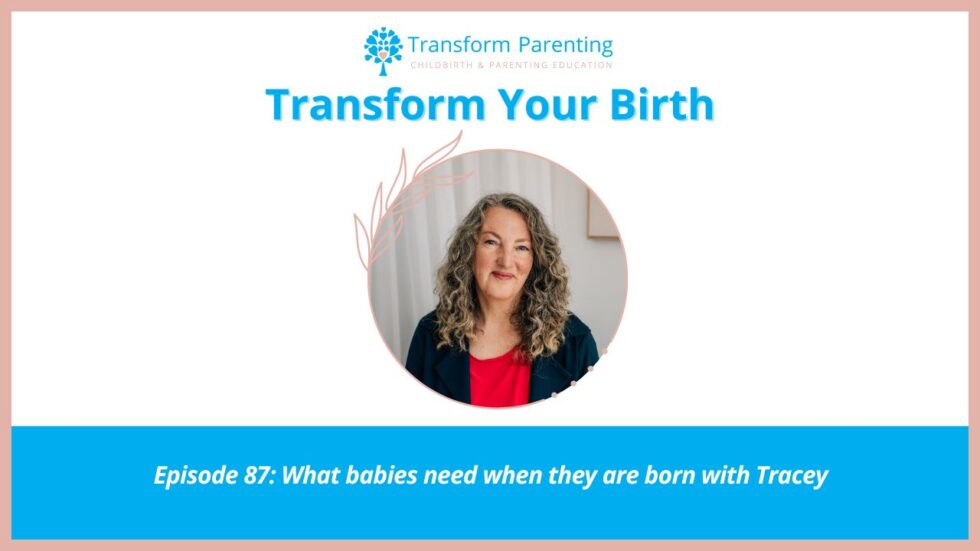 Transform Parenting
CHILDBIRTH & PARENTING EDUCATION

Transform Your Birth

Episode 87: What babies need when they are born with Tracey